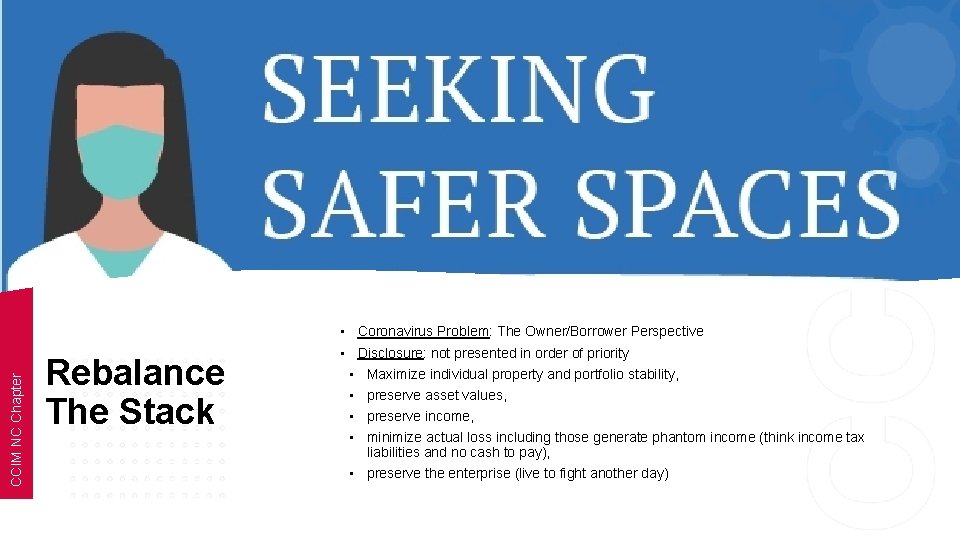 SEEKING SAFER SPACES

CCIM NC Chapter

Rebalance The Stack

• Coronavirus Problem: The Owner/Borrower Perspective
• Disclosure: not presented in order of priority
• Maximize individual property and portfolio stability,
• preserve asset values,
• preserve income,
• minimize actual loss including those generate phantom income (think income tax liabilities and no cash to pay),
• preserve the enterprise (live to fight another day)